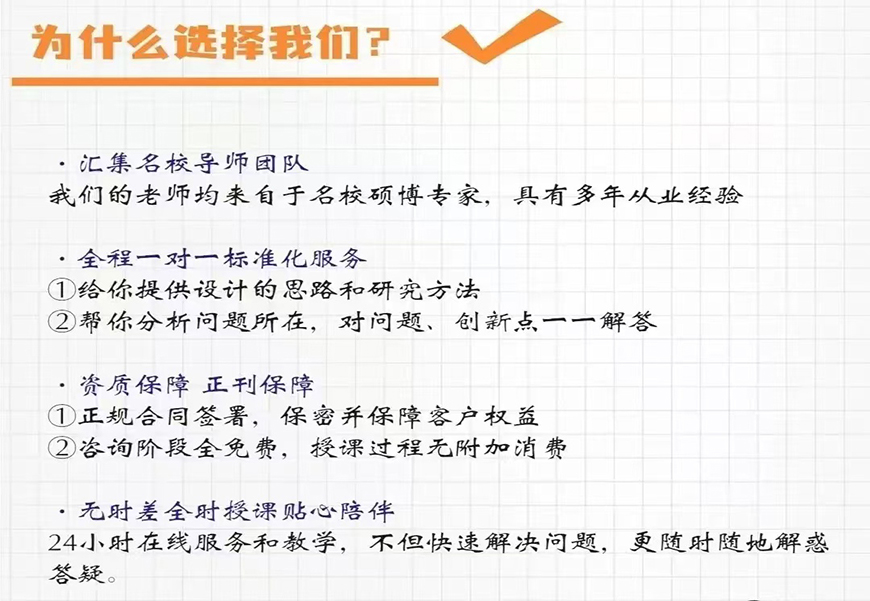 为什么选择我们？

· 汇集名校导师团队
我们的老师均来自于名校硕博专家，具有多年从业经验

· 全程一对一标准化服务
①给你提供设计的思路和研究方法
②帮你分析问题所在，对问题、创新点一一解答

· 资质保障 正刊保障
①正规合同签署，保密并保障客户权益
②咨询阶段全免费，授课过程无附加消费

· 无时差全时授课贴心陪伴
24小时在线服务和教学，不但快速解决问题，更随时随地解惑答疑。